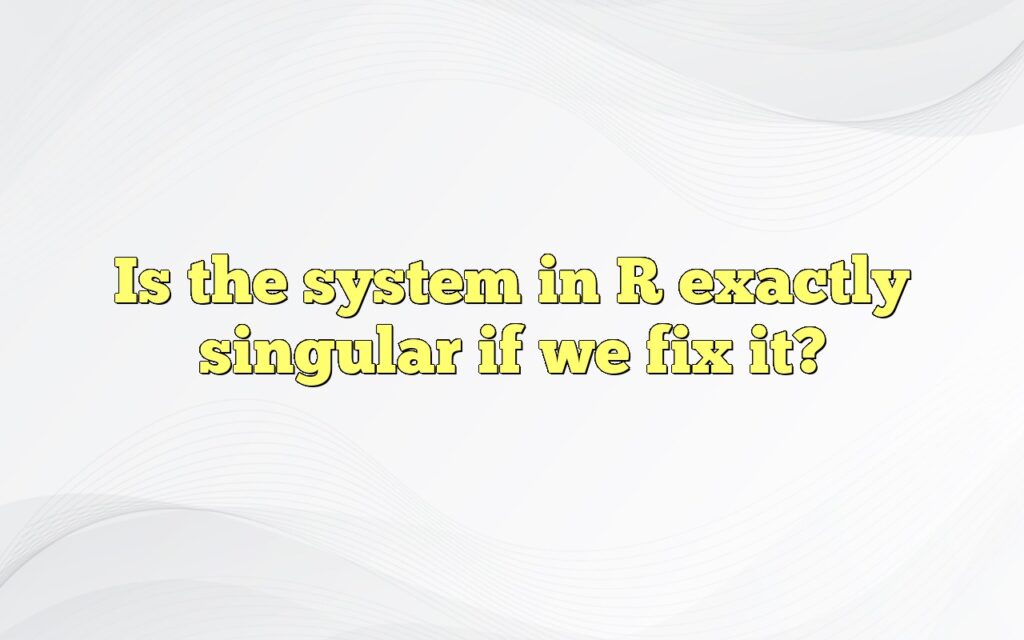 Is the system in R exactly singular if we fix it?